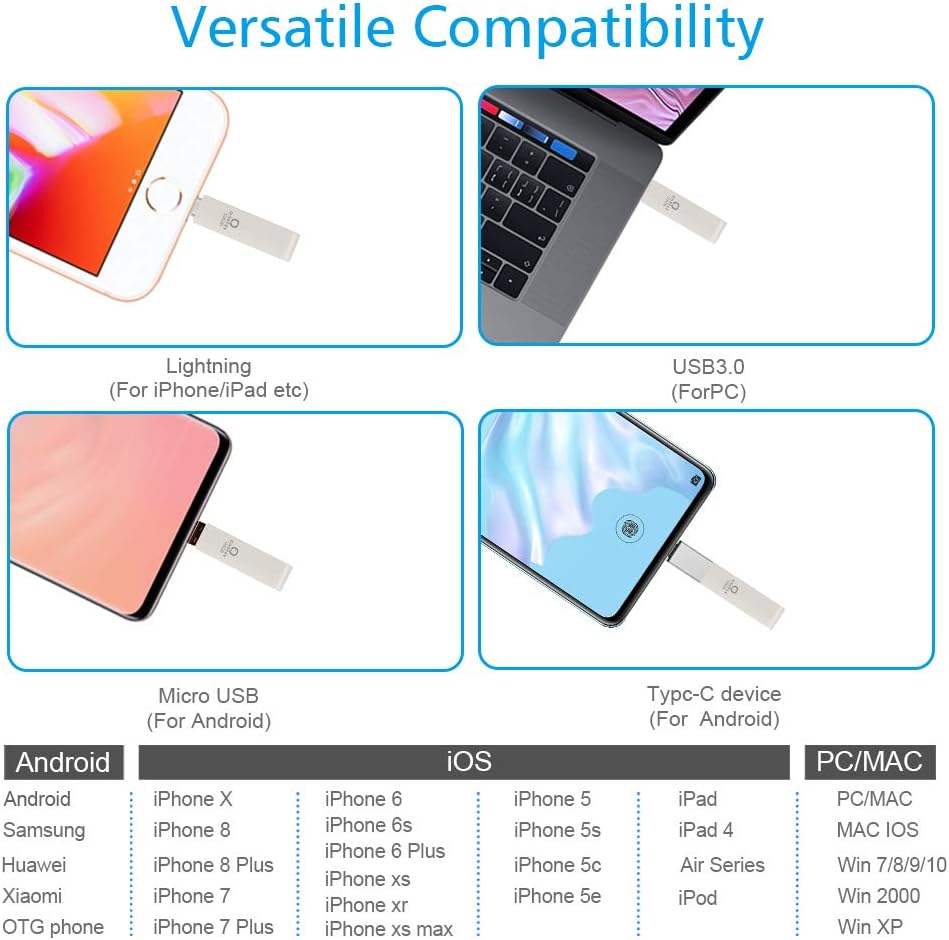 Versatile Compatibility

Lightning
(For iPhone/iPad etc)

USB3.0
(ForPC)

Micro USB
(For Android)

Typc-C device
(For Android)

Android

Android
Samsung
Huawei
Xiaomi
OTG phone

iOS

iPhone X
iPhone 8
iPhone 8 Plus
iPhone 7
iPhone 7 Plus

iPhone 6
iPhone 6s
iPhone 6 Plus
iPhone xs
iPhone xr
iPhone xs max

iPhone 5
iPhone 5s
iPhone 5c
iPhone 5e

iPad
iPad 4
Air Series
iPod

PC/MAC

PC/MAC
MAC IOS
Win 7/8/9/10
Win 2000
Win XP